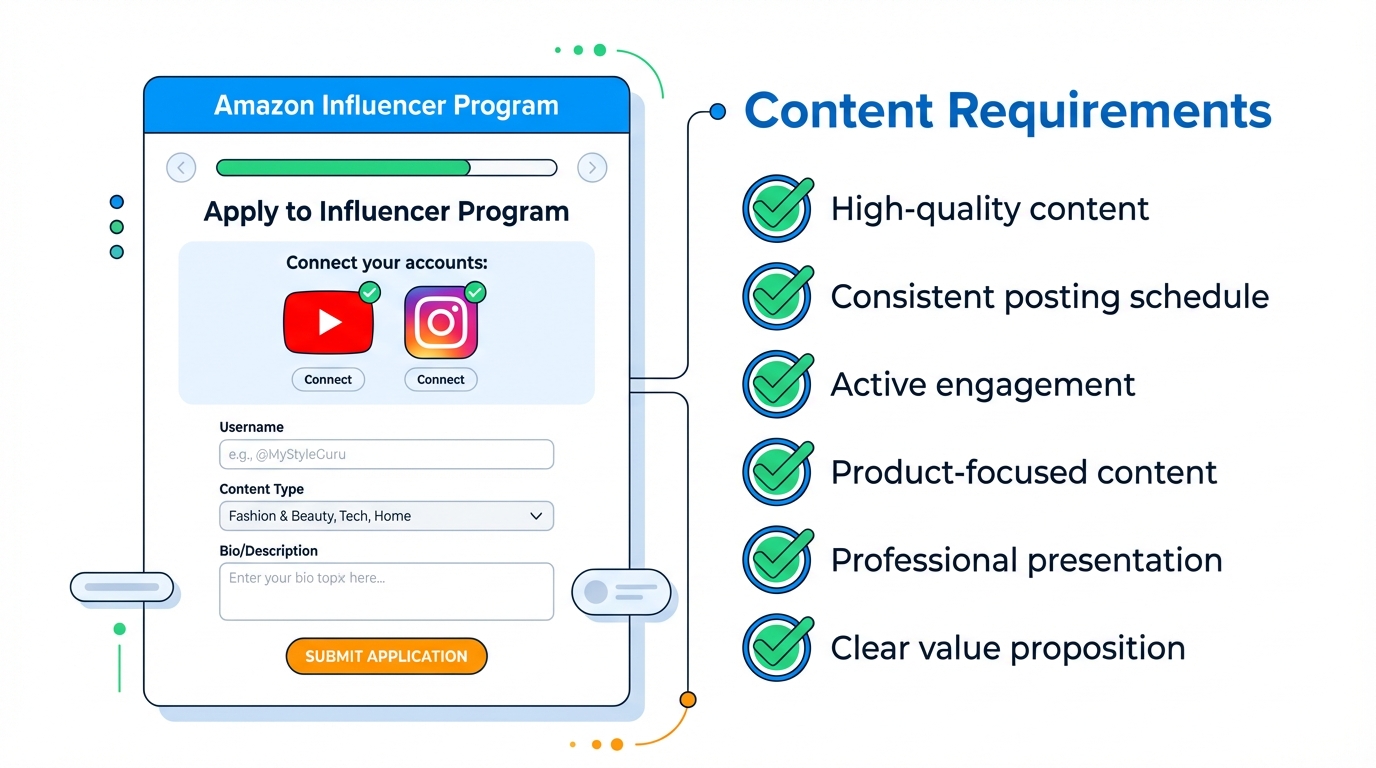 Amazon Influencer Program

Apply to Influencer Program

Connect your accounts:

Connect

Connect

Username

e.g., @MyStyleGuru

Content Type

Fashion & Beauty, Tech, Home

Bio/Description

Enter your bio topx here...

SUBMIT APPLICATION

Content Requirements

High-quality content

Consistent posting schedule

Active engagement

Product-focused content

Professional presentation

Clear value proposition